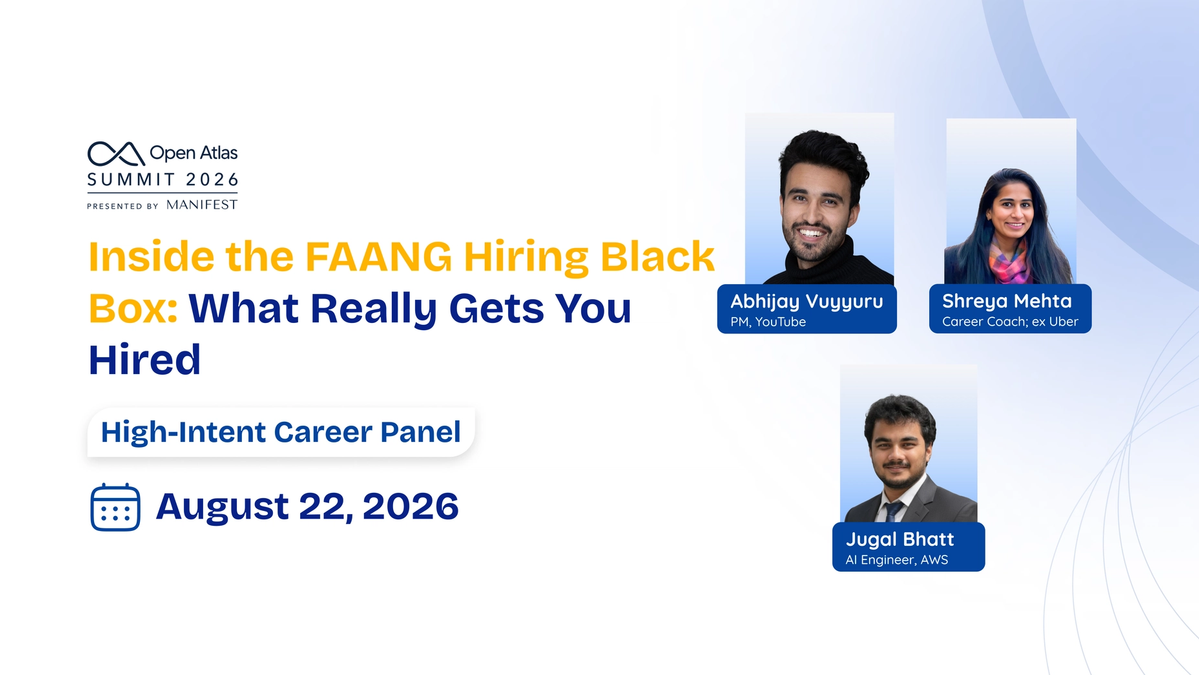 Open Atlas
SUMMIT 2026
PRESENTED BY MANIFEST

Inside the FAANG Hiring Black Box: What Really Gets You Hired

High-Intent Career Panel

August 22, 2026

Abhijay Vuyyuru
PM, YouTube

Shreya Mehta
Career Coach; ex Uber

Jugal Bhatt
AI Engineer, AWS